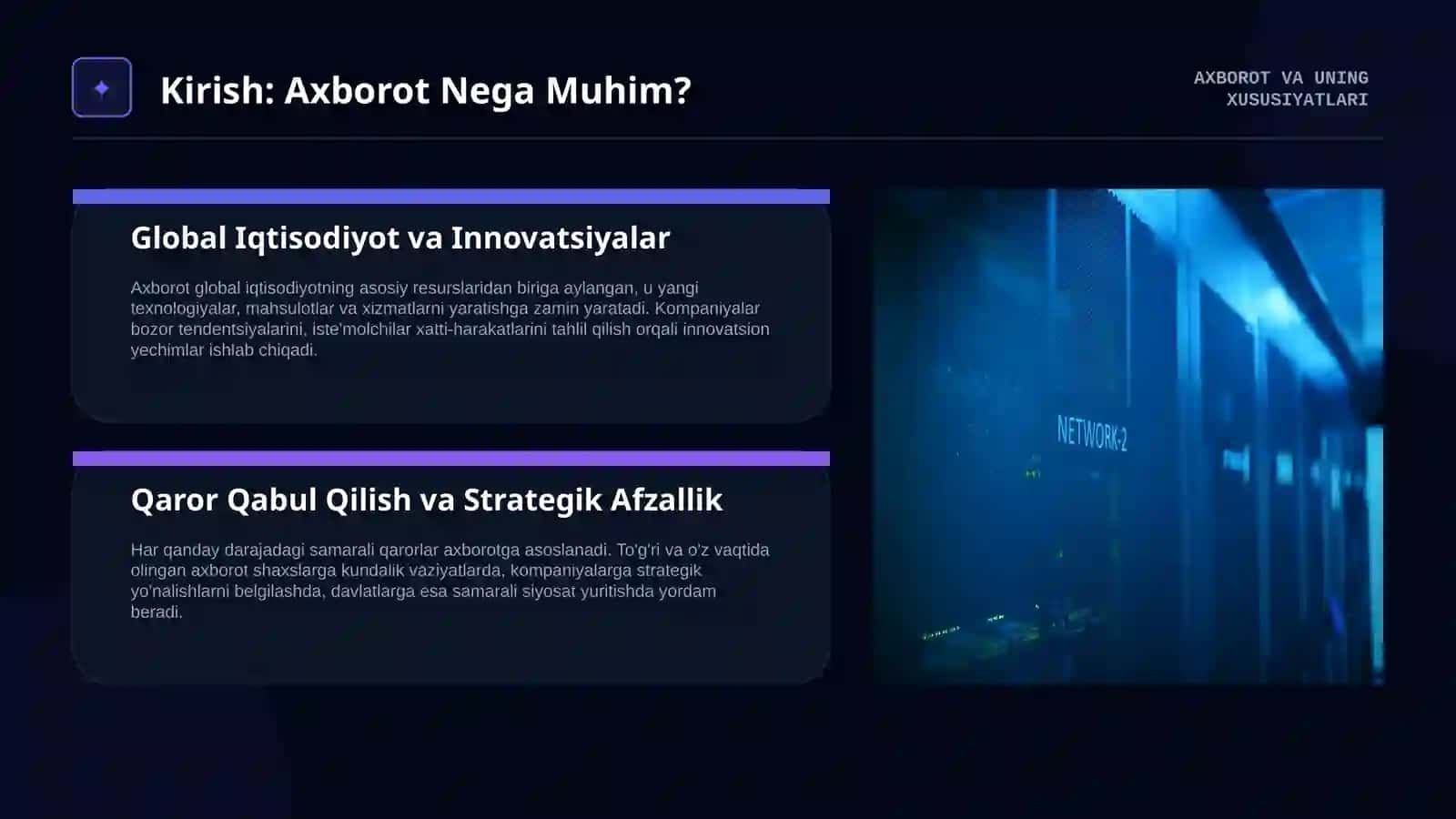 Kirish: Axborot Nega Muhim?

AXBOROT VA UNING XUSUSIYATLARI

Global Iqtisodiyot va Innovatsiyalar

Axborot global iqtisodiyotning asosiy resurslaridan biriga aylangan, u yangi texnologiyalar, mahsulotlar va xizmatlarni yaratishga zamin yaratadi. Kompaniyalar bozor tendentsiyalarini, iste'molchilar xatti-harakatlarini tahlil qilish orqali innovatsion yechimlar ishlab chiqadi.

Qaror Qabul Qilish va Strategik Afzallik

Har qanday darajadagi samarali qarorlar axborotga asoslanadi. To'g'ri va o'z vaqtida olingan axborot shaxslarga kundalik vaziyatlarda, kompaniyalarga strategik yo'nalishlarni belgilashda, davlatlarga esa samarali siyosat yuritishda yordam beradi.

NETWORK-2